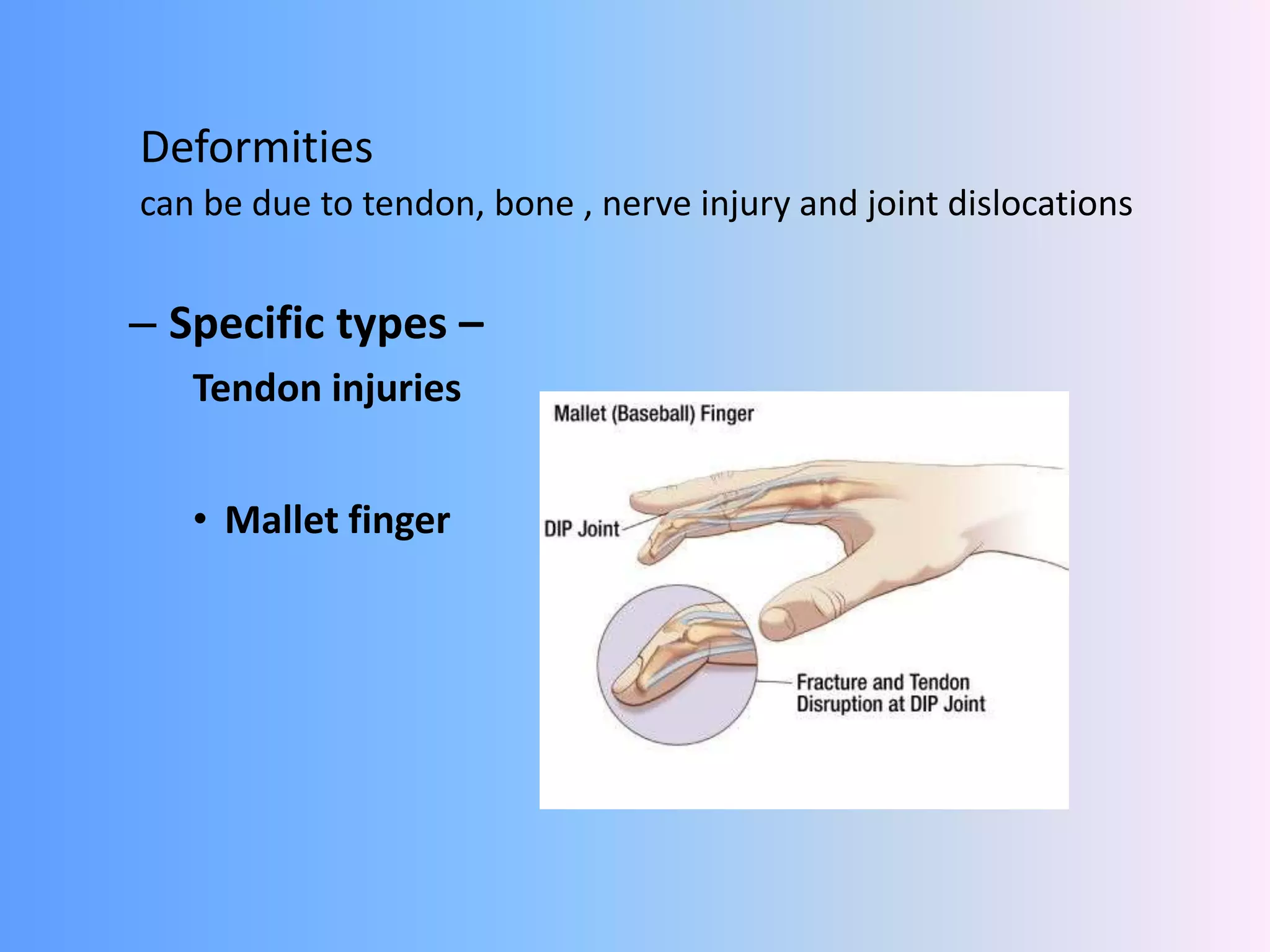 Deformities
can be due to tendon, bone , nerve injury and joint dislocations

– Specific types –
Tendon injuries

• Mallet finger

Mallet (Baseball) Finger

DIP Joint

Fracture and Tendon Disruption at DIP Joint